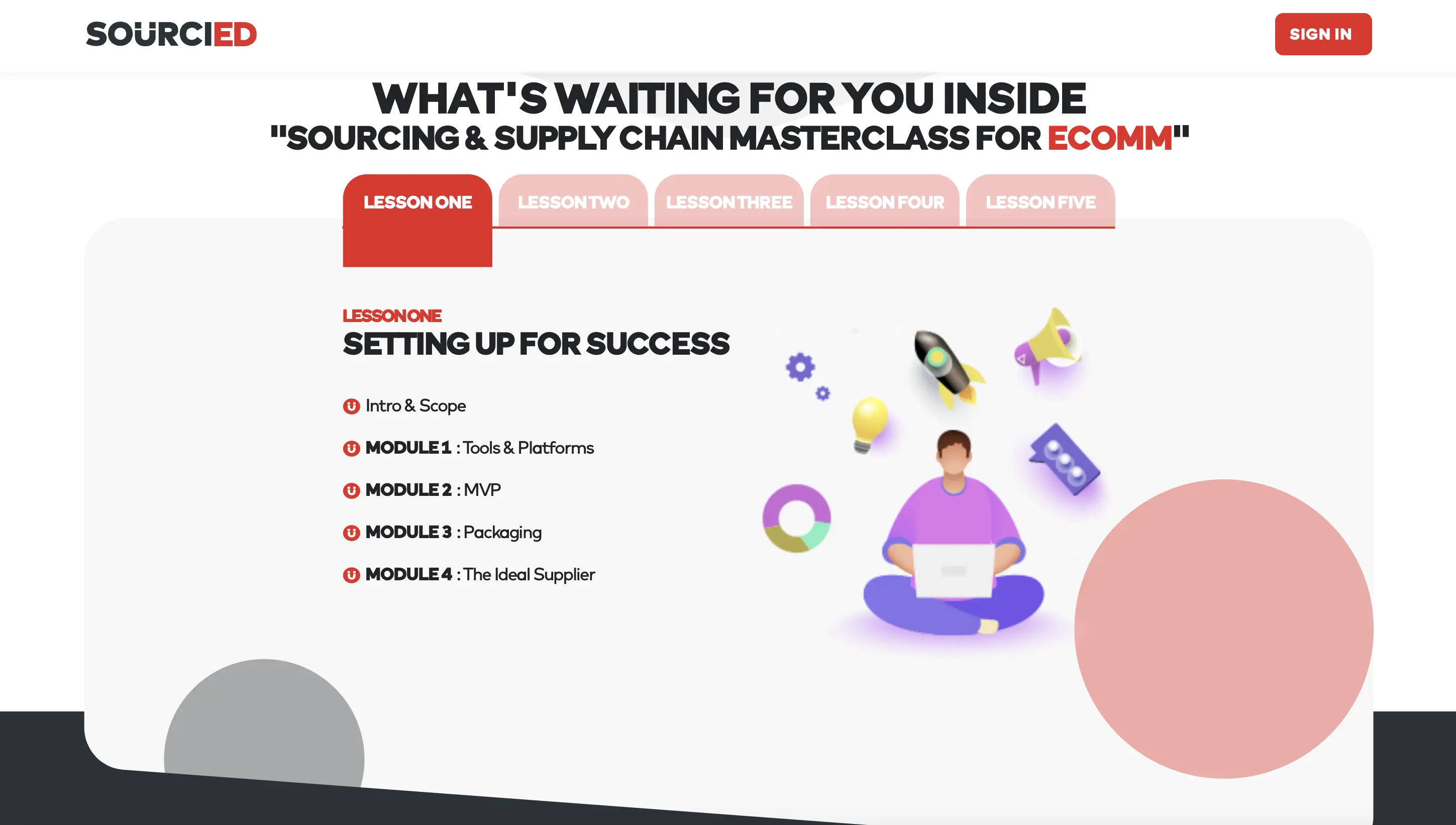 SOURCIED

SIGN IN

WHAT'S WAITING FOR YOU INSIDE
"SOURCING & SUPPLY CHAIN MASTERCLASS FOR ECOMM"

LESSON ONE
LESSON TWO
LESSON THREE
LESSON FOUR
LESSON FIVE

LESSON ONE
SETTING UP FOR SUCCESS

Intro & Scope

MODULE 1 : Tools & Platforms

MODULE 2 : MVP

MODULE 3 : Packaging

MODULE 4 : The Ideal Supplier